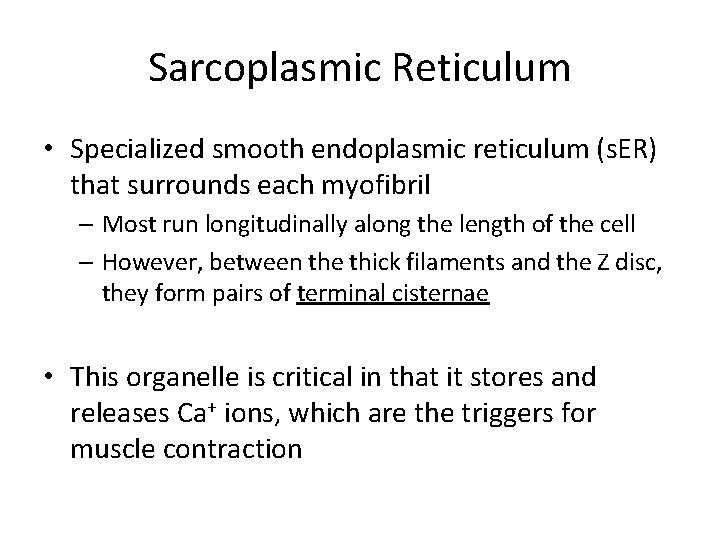 Sarcoplasmic Reticulum

• Specialized smooth endoplasmic reticulum (sER) that surrounds each myofibril
  – Most run longitudinally along the length of the cell
  – However, between the thick filaments and the Z disc, they form pairs of terminal cisternae

• This organelle is critical in that it stores and releases $Ca^+$ ions, which are the triggers for muscle contraction